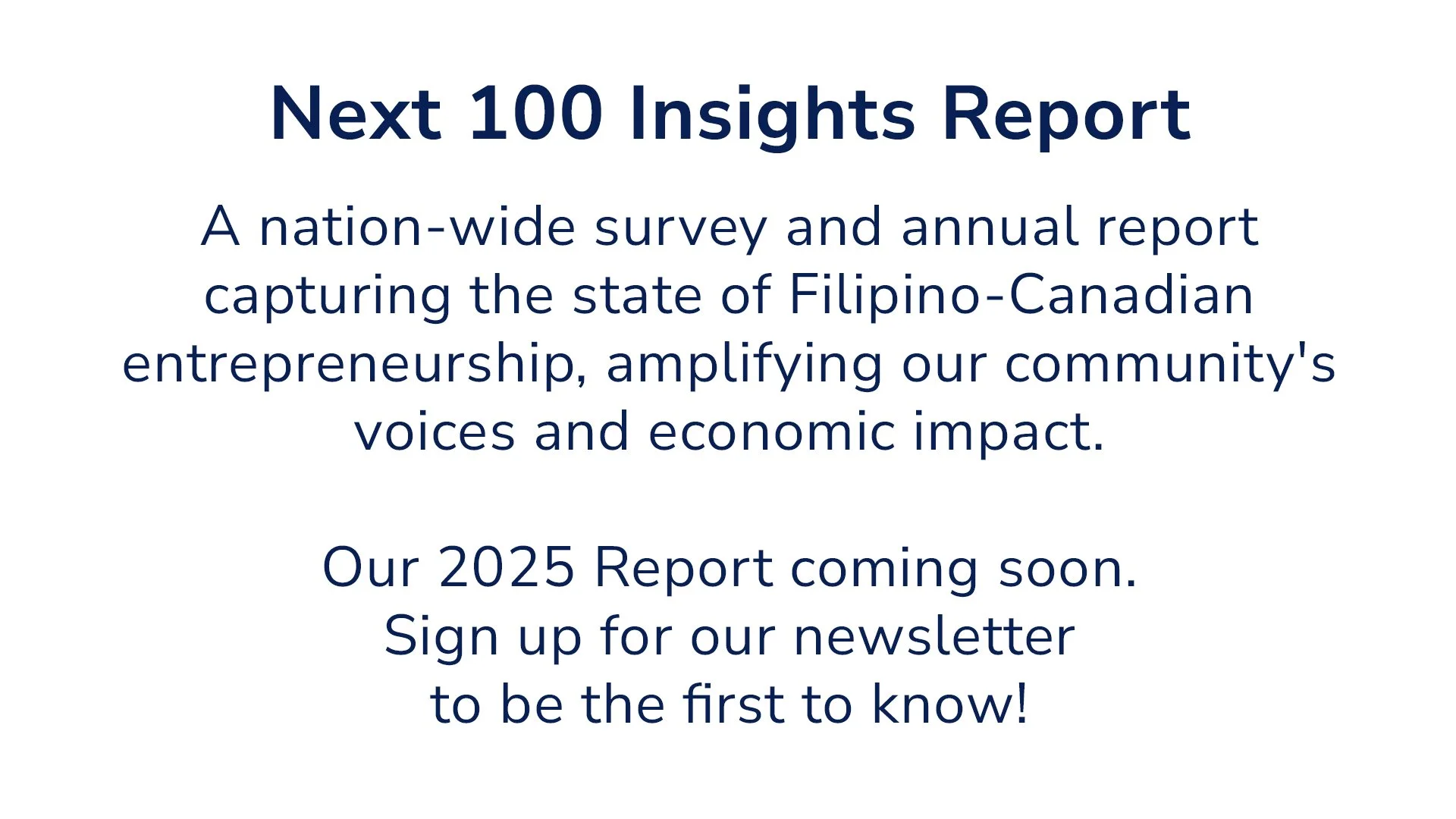 Next 100 Insights Report

A nation-wide survey and annual report capturing the state of Filipino-Canadian entrepreneurship, amplifying our community's voices and economic impact.

Our 2025 Report coming soon. Sign up for our newsletter to be the first to know!